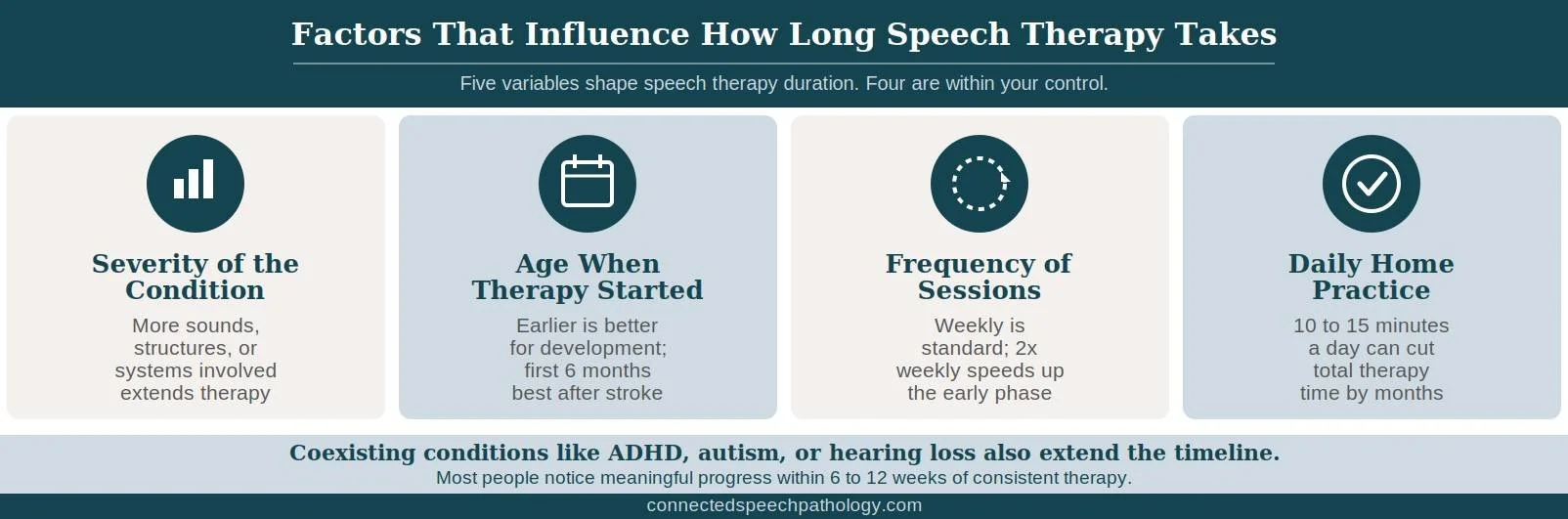 Factors That Influence How Long Speech Therapy Takes

Five variables shape speech therapy duration. Four are within your control.

Severity of the Condition

More sounds, structures, or systems involved extends therapy

Age When Therapy Started

Earlier is better for development; first 6 months best after stroke

Frequency of Sessions

Weekly is standard; 2x weekly speeds up the early phase

Daily Home Practice

10 to 15 minutes a day can cut total therapy time by months

Coexisting conditions like ADHD, autism, or hearing loss also extend the timeline.

Most people notice meaningful progress within 6 to 12 weeks of consistent therapy.

connectedspeechpathology.com